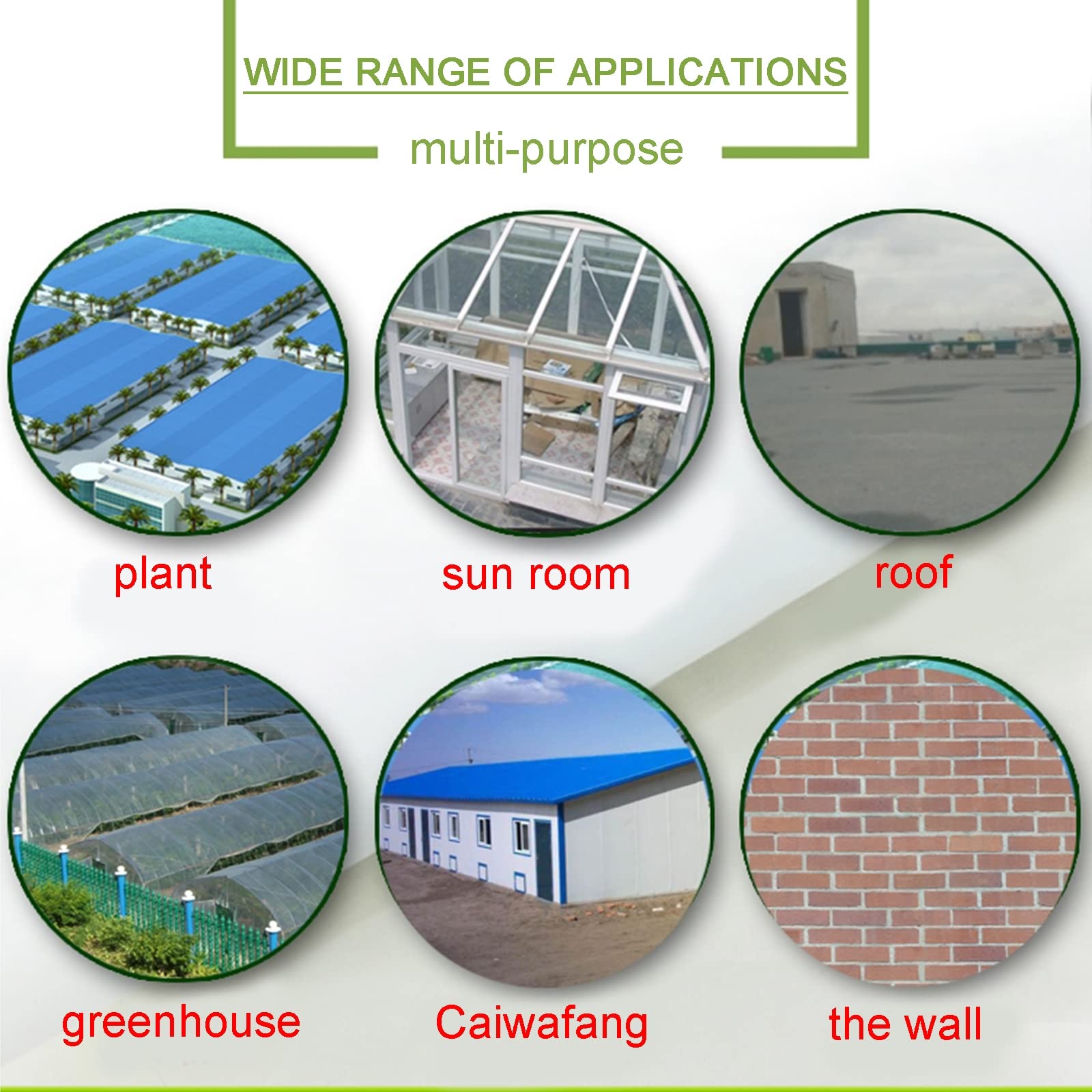 WIDE RANGE OF APPLICATIONS

multi-purpose

plant

sun room

roof

greenhouse

Caiwafang

the wall